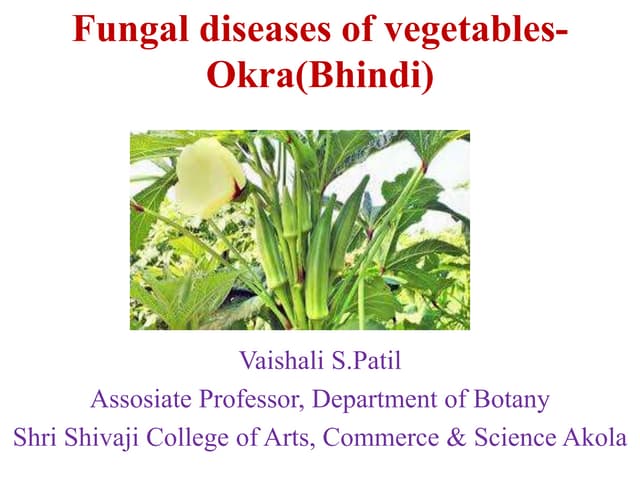 Fungal diseases of vegetables-Okra(Bhindi)

Vaishali S.Patil
Assosiate Professor, Department of Botany
Shri Shivaji College of Arts, Commerce & Science Akola